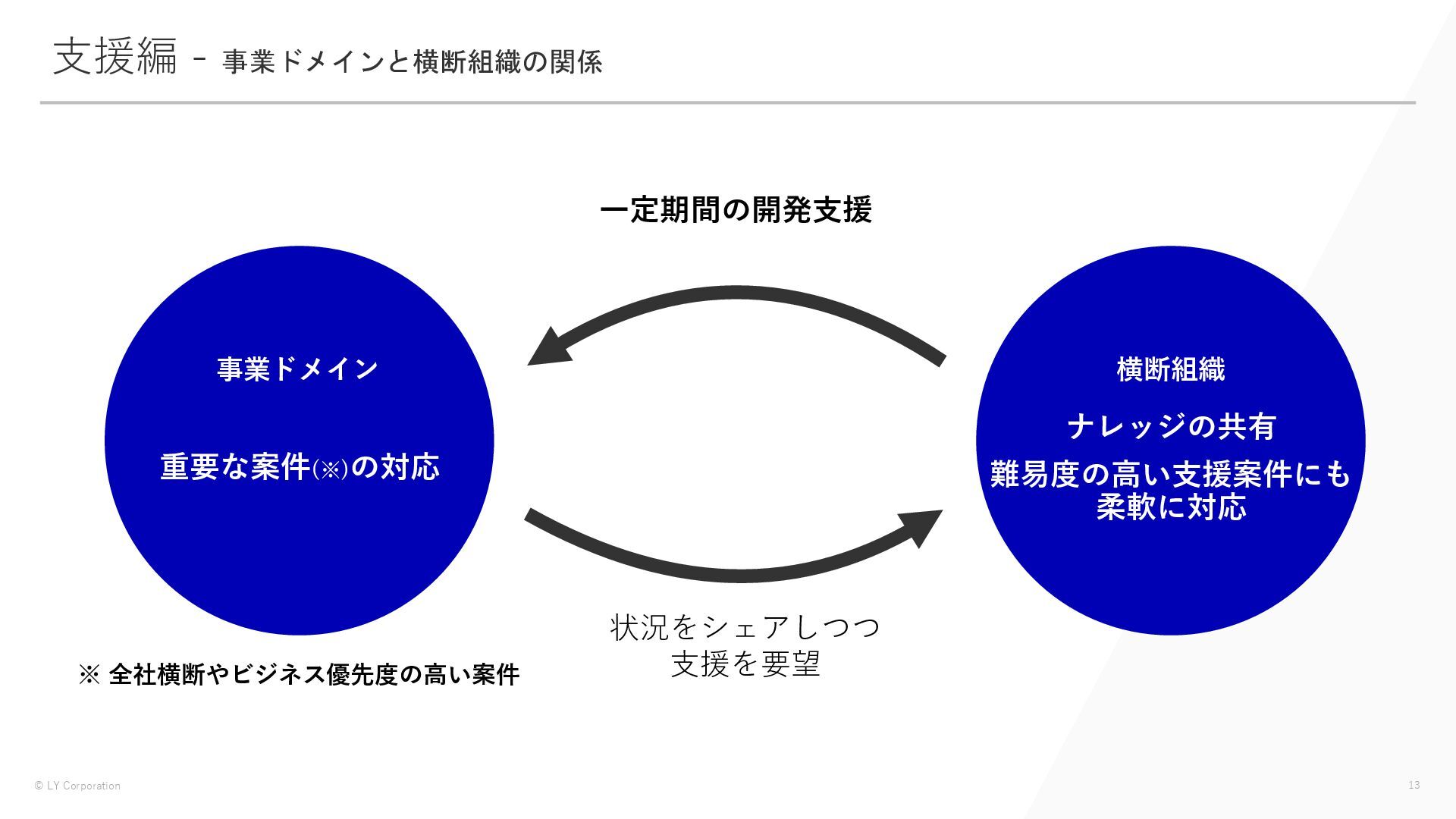 支援編 - 事業ドメインと横断組織の関係

一定期間の開発支援

事業ドメイン

重要な案件(※)の対応

横断組織

ナレッジの共有

難易度の高い支援案件にも柔軟に対応

状況をシェアしつつ
支援を要望

※ 全社横断やビジネス優先度の高い案件

© LY Corporation

13